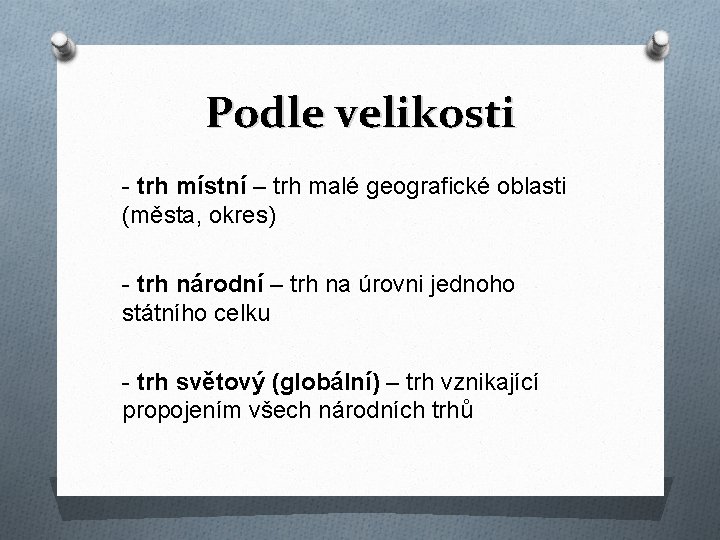 Podle velikosti

- trh místní – trh malé geografické oblasti (města, okres)

- trh národní – trh na úrovni jednoho státního celku

- trh světový (globální) – trh vznikající propojením všech národních trhů